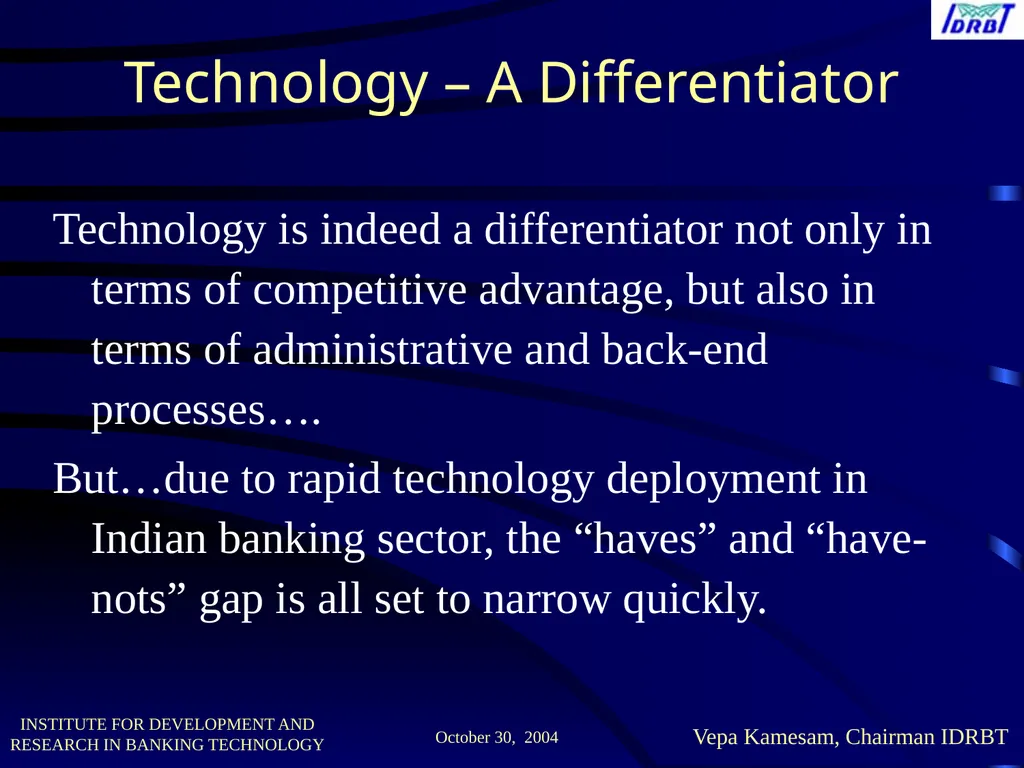 IDRBT

Technology – A Differentiator

Technology is indeed a differentiator not only in terms of competitive advantage, but also in terms of administrative and back-end processes….

But…due to rapid technology deployment in Indian banking sector, the “haves” and “have-nots” gap is all set to narrow quickly.

INSTITUTE FOR DEVELOPMENT AND RESEARCH IN BANKING TECHNOLOGY

October 30, 2004

Vepa Kamesam, Chairman IDRBT